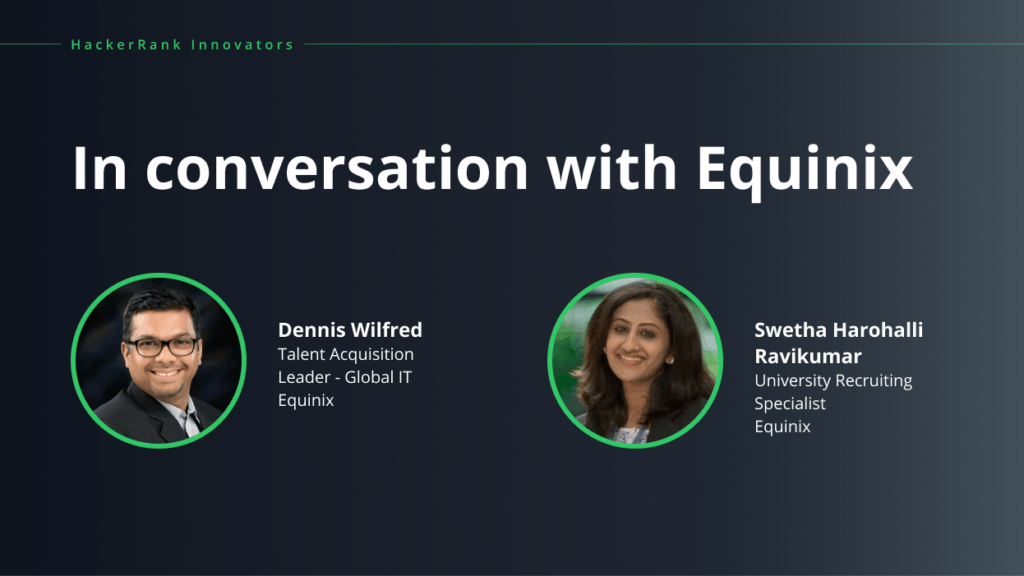 HackerRank Innovators

In conversation with Equinix

Dennis Wilfred
Talent Acquisition Leader - Global IT
Equinix

Swetha Harohalli Ravikumar
University Recruiting Specialist
Equinix